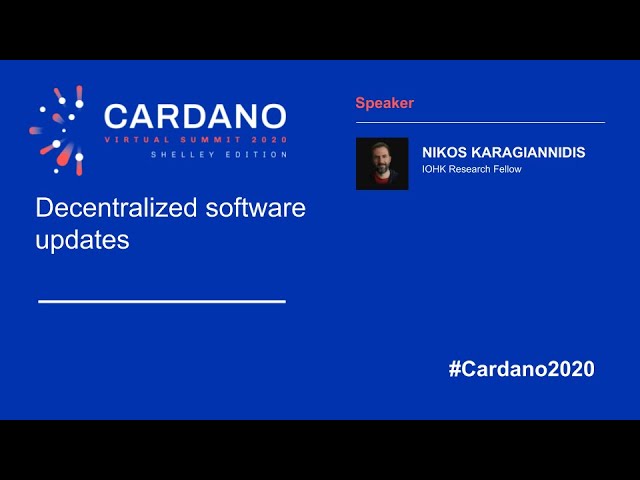 CARDANO
VIRTUAL SUMMIT 2020
SHELLEY EDITION

Decentralized software updates

Speaker

NIKOS KARAGIANNIDIS
IOHK Research Fellow

#Cardano2020